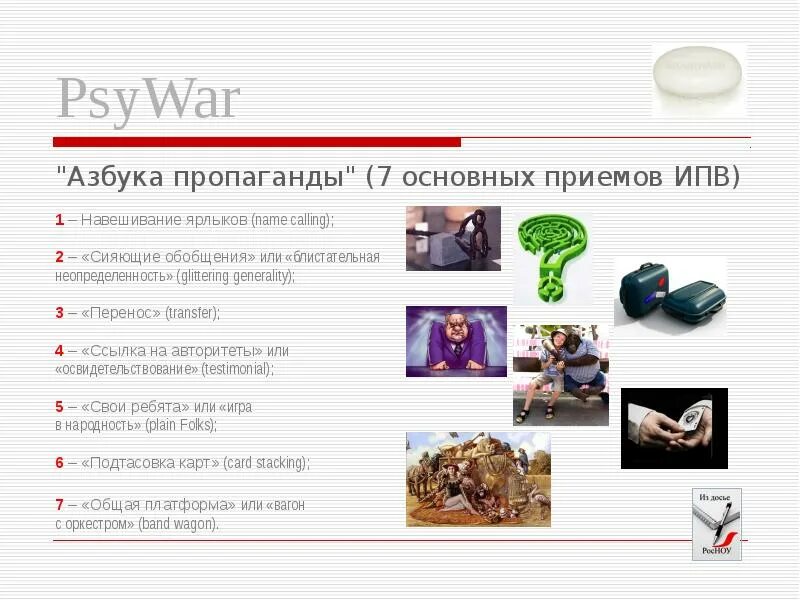 PsyWar

"Азбука пропаганды" (7 основных приемов ИПВ)

1 – Навешивание ярлыков (name calling);

2 – «Сияющие обобщения» или «блистательная неопределенность» (glittering generality);

3 – «Перенос» (transfer);

4 – «Ссылка на авторитеты» или «освидетельствование» (testimonial);

5 – «Свои ребята» или «игра в народность» (plain Folks);

6 – «Подтасовка карт» (card stacking);

7 – «Общая платформа» или «вагон с оркестром» (band wagon).

Из досье РосНОУ